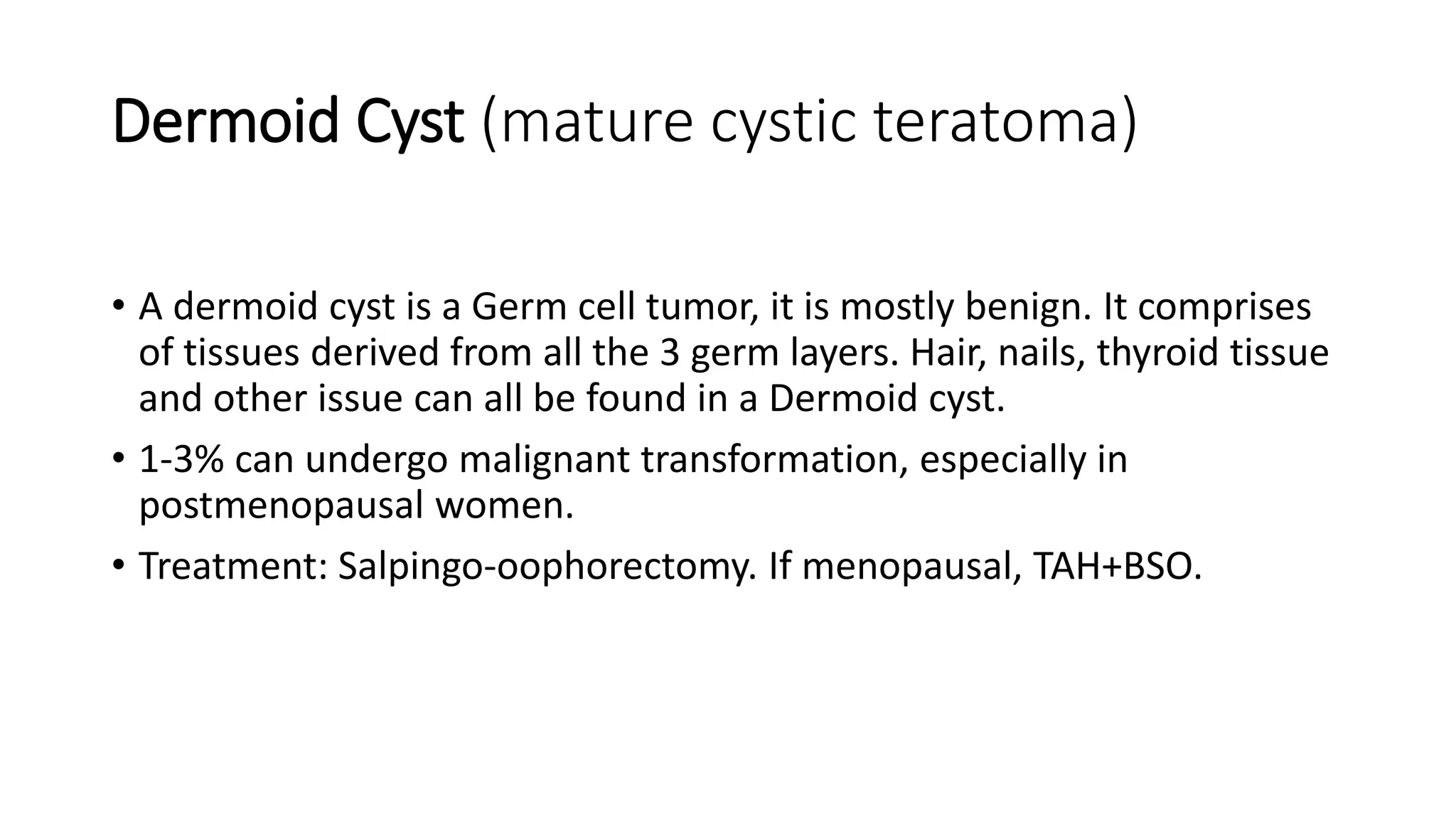 Dermoid Cyst (mature cystic teratoma)

• A dermoid cyst is a Germ cell tumor, it is mostly benign. It comprises of tissues derived from all the 3 germ layers. Hair, nails, thyroid tissue and other issue can all be found in a Dermoid cyst.

• 1-3% can undergo malignant transformation, especially in postmenopausal women.

• Treatment: Salpingo-oophorectomy. If menopausal, TAH+BSO.